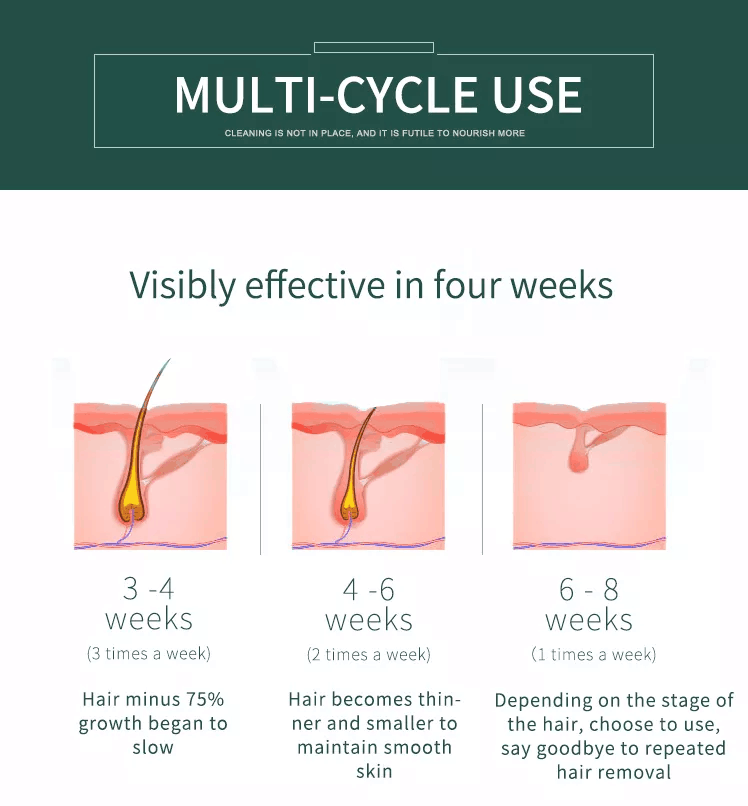 MULTI-CYCLE USE

CLEANING IS NOT IN PLACE, AND IT IS FUTILE TO NOURISH MORE

Visibly effective in four weeks

3 -4 weeks

(3 times a week)

Hair minus 75% growth began to slow

4 -6 weeks

(2 times a week)

Hair becomes thinner and smaller to maintain smooth skin

6 - 8 weeks

(1 times a week)

Depending on the stage of the hair, choose to use, say goodbye to repeated hair removal